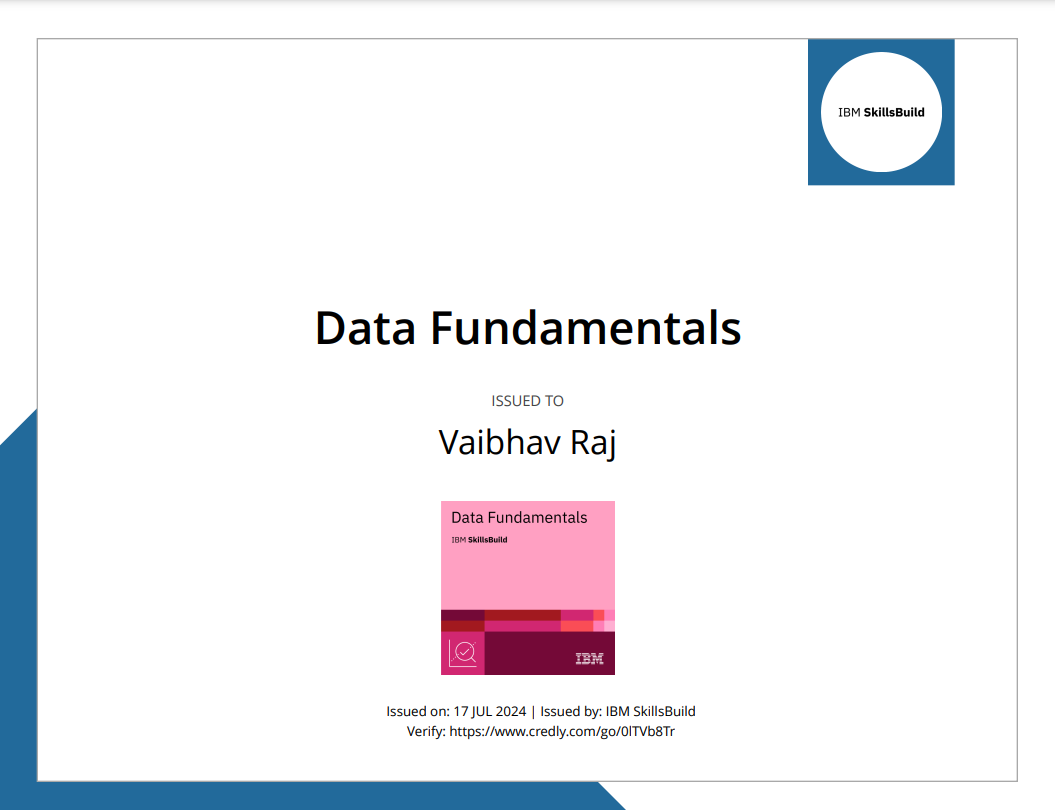 IBM SkillsBuild

Data Fundamentals

ISSUED TO

Vaibhav Raj

Data Fundamentals
IBM SkillsBuild

IBM

Issued on: 17 JUL 2024 | Issued by: IBM SkillsBuild
Verify: https://www.credly.com/go/0lTVb8Tr